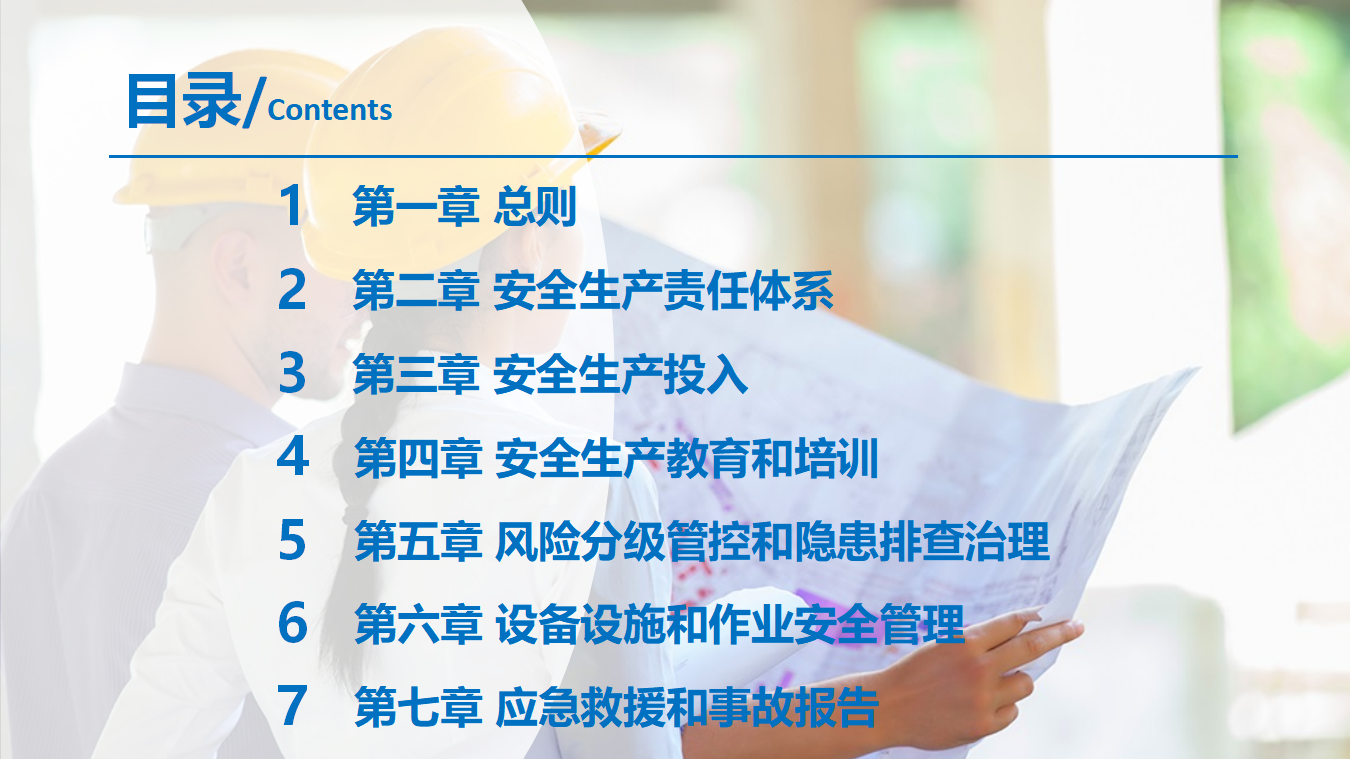 目录/Contents

1 第一章 总则

2 第二章 安全生产责任体系

3 第三章 安全生产投入

4 第四章 安全生产教育和培训

5 第五章 风险分级管控和隐患排查治理

6 第六章 设备设施和作业安全管理

7 第七章 应急救援和事故报告